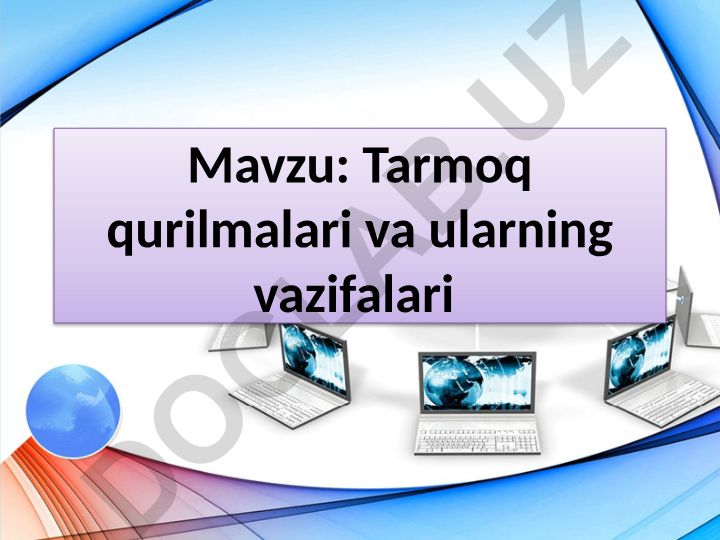 Mavzu: Tarmoq qurilmalari va ularning vazifalari

DOCLAB.UZ